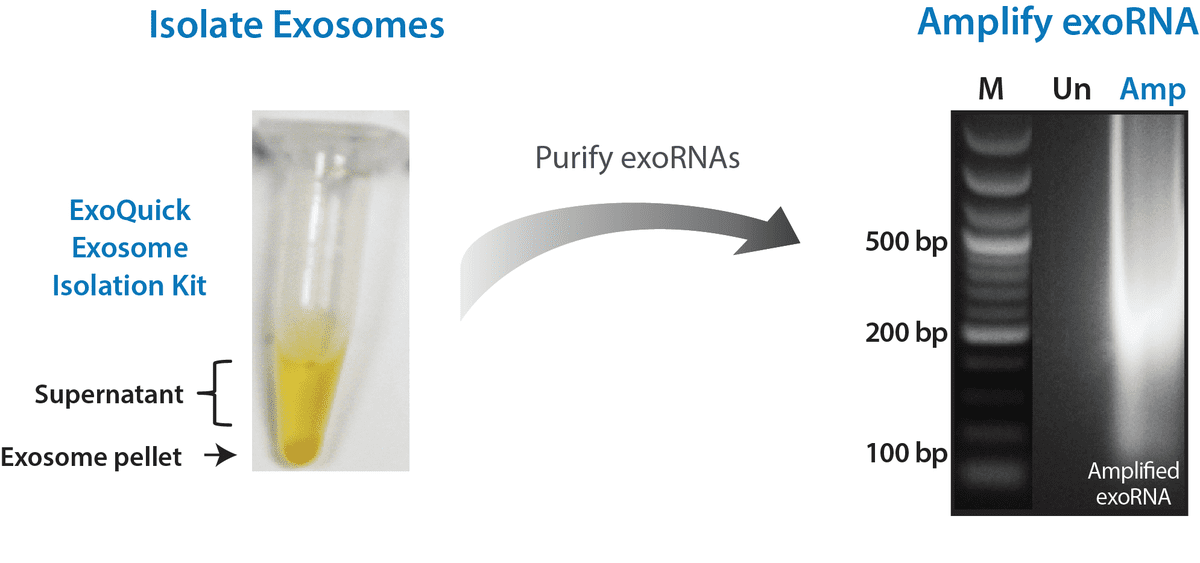 Isolate Exosomes

ExoQuick Exosome Isolation Kit

Supernatant

Exosome pellet

Purify exoRNAs

Amplify exoRNA

M Un Amp

500 bp

200 bp

100 bp

Amplified exoRNA